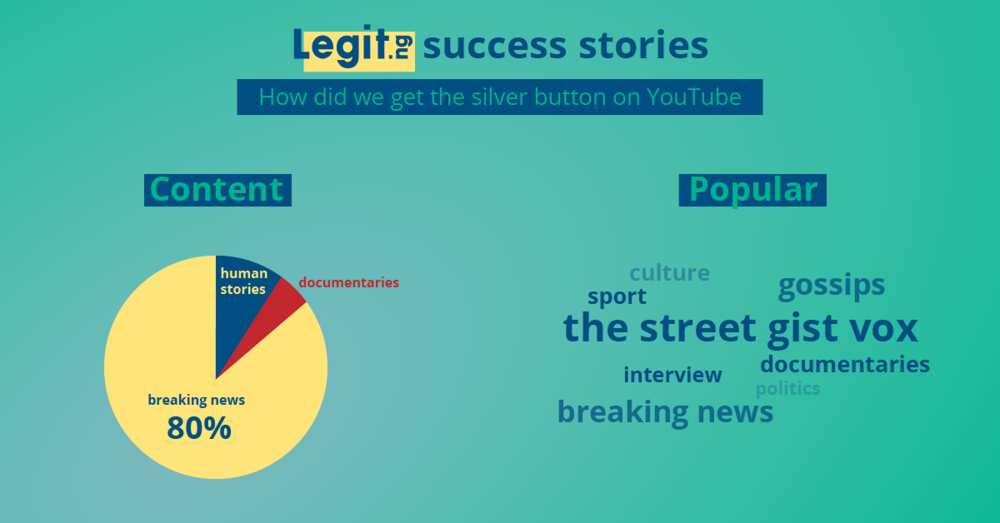 Legit.ng success stories

How did we get the silver button on YouTube

Content

human stories
documentaries
breaking news
80%

Popular

culture
sport
gossips
the street gist vox
interview
documentaries
politics
breaking news